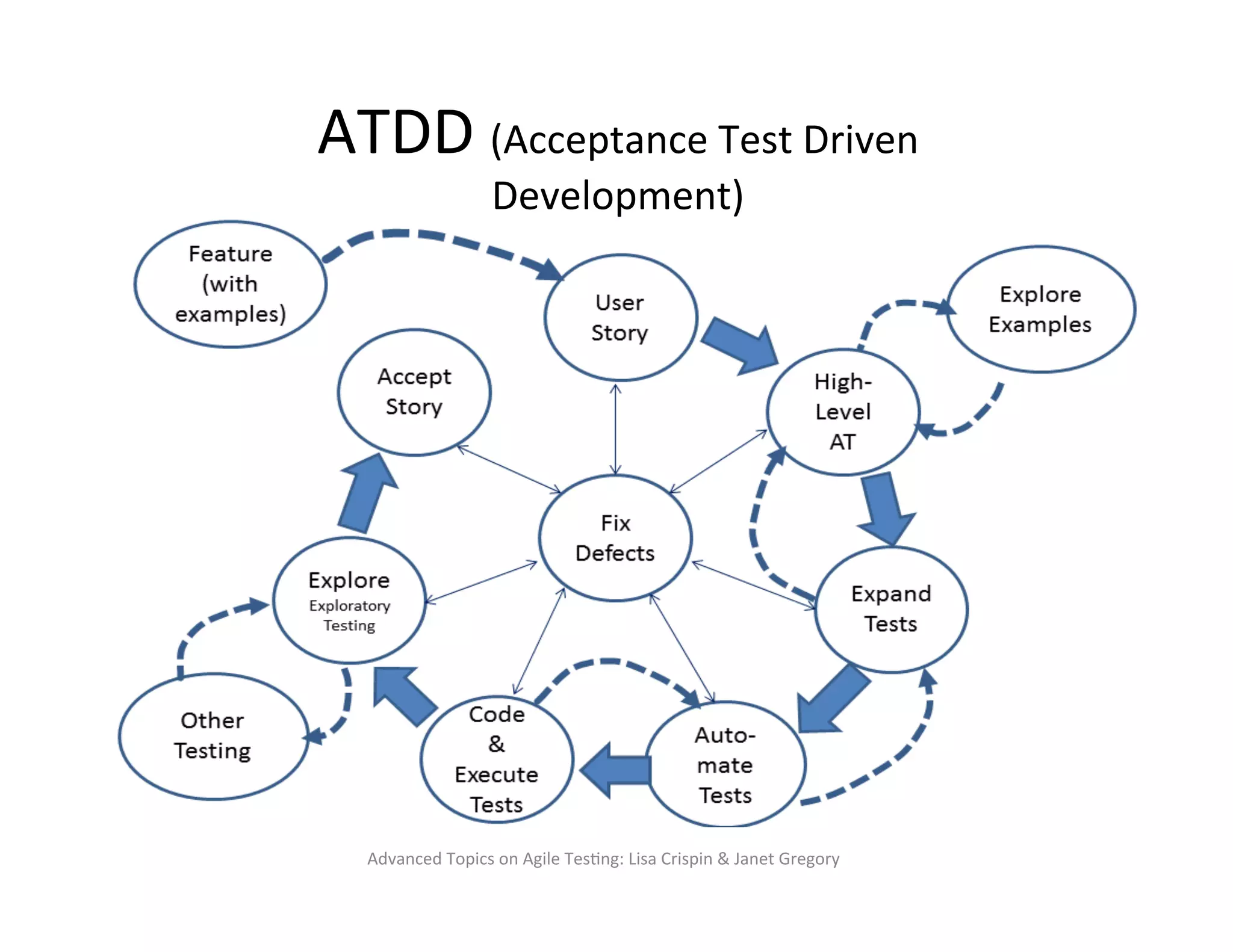 ATDD (Acceptance Test Driven Development)

Feature (with examples)

User Story

Explore Examples

Accept Story

High-Level AT

Fix Defects

Explore
Exploratory Testing

Expand Tests

Other Testing

Code & Execute Tests

Auto-mate Tests

Advanced Topics on Agile Testing: Lisa Crispin & Janet Gregory